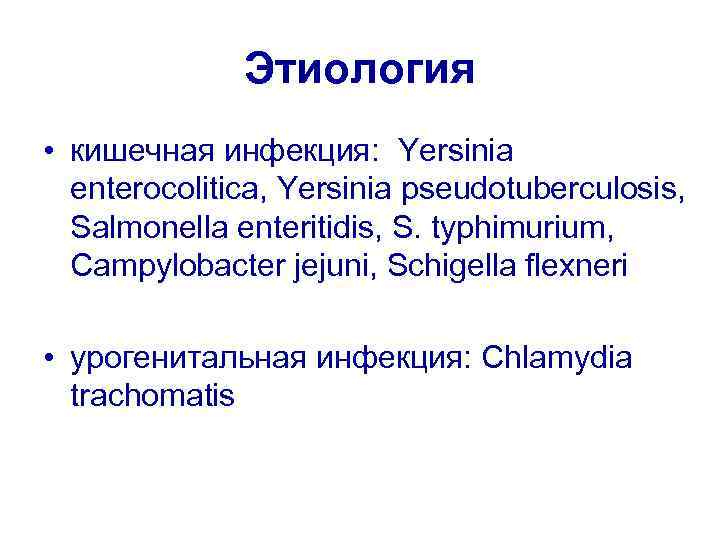 Этиология

• кишечная инфекция: Yersinia enterocolitica, Yersinia pseudotuberculosis, Salmonella enteritidis, S. typhimurium, Campylobacter jejuni, Schigella flexneri

• урогенитальная инфекция: Chlamydia trachomatis